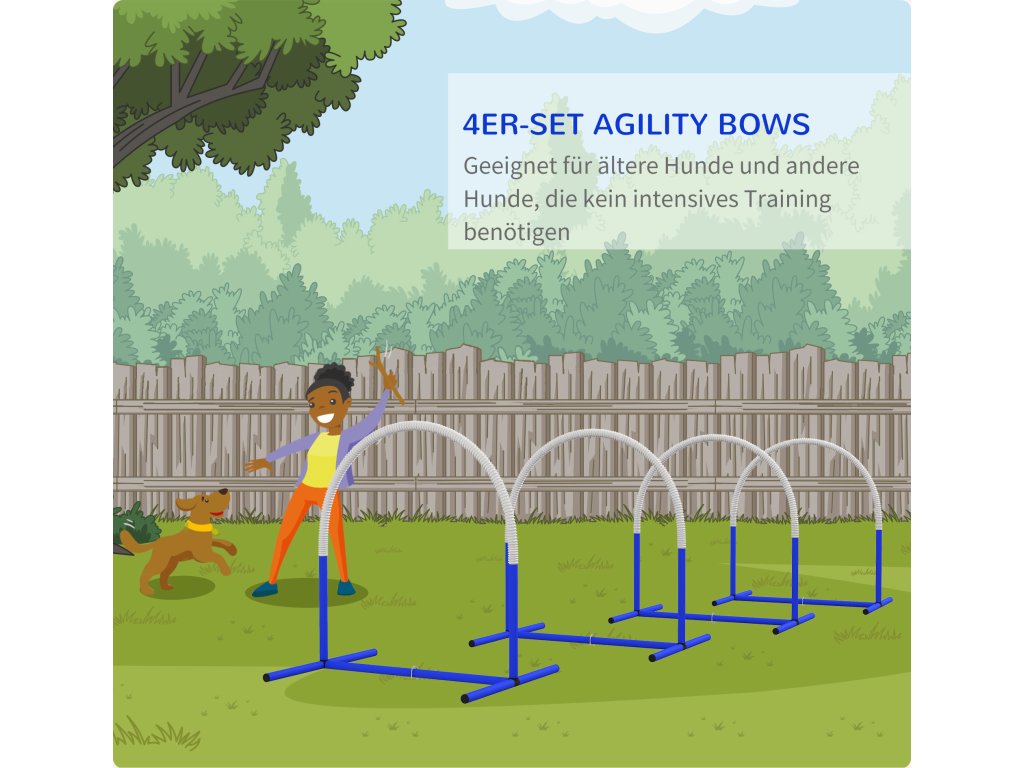 4ER-SET AGILITY BOWS

Geeignet für ältere Hunde und andere Hunde, die kein intensives Training benötigen